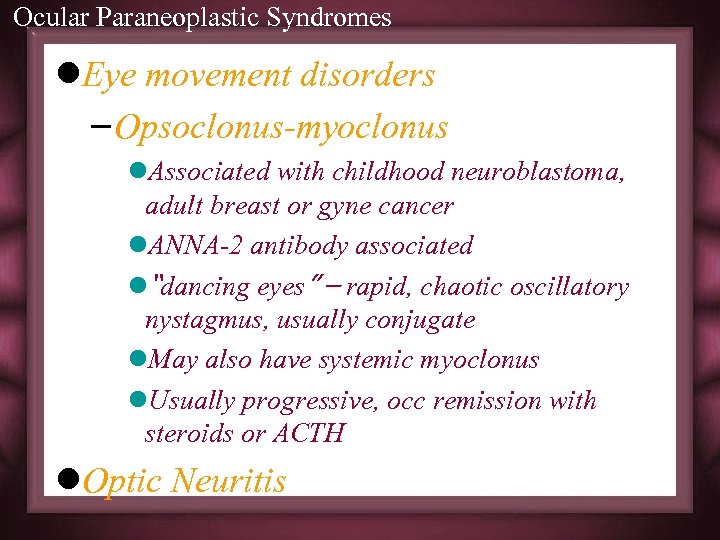 Ocular Paraneoplastic Syndromes

● Eye movement disorders

– Opsoclonus-myoclonus

● Associated with childhood neuroblastoma, adult breast or gyne cancer

● ANNA-2 antibody associated

● "dancing eyes" – rapid, chaotic oscillatory nystagmus, usually conjugate

● May also have systemic myoclonus

● Usually progressive, occ remission with steroids or ACTH

● Optic Neuritis